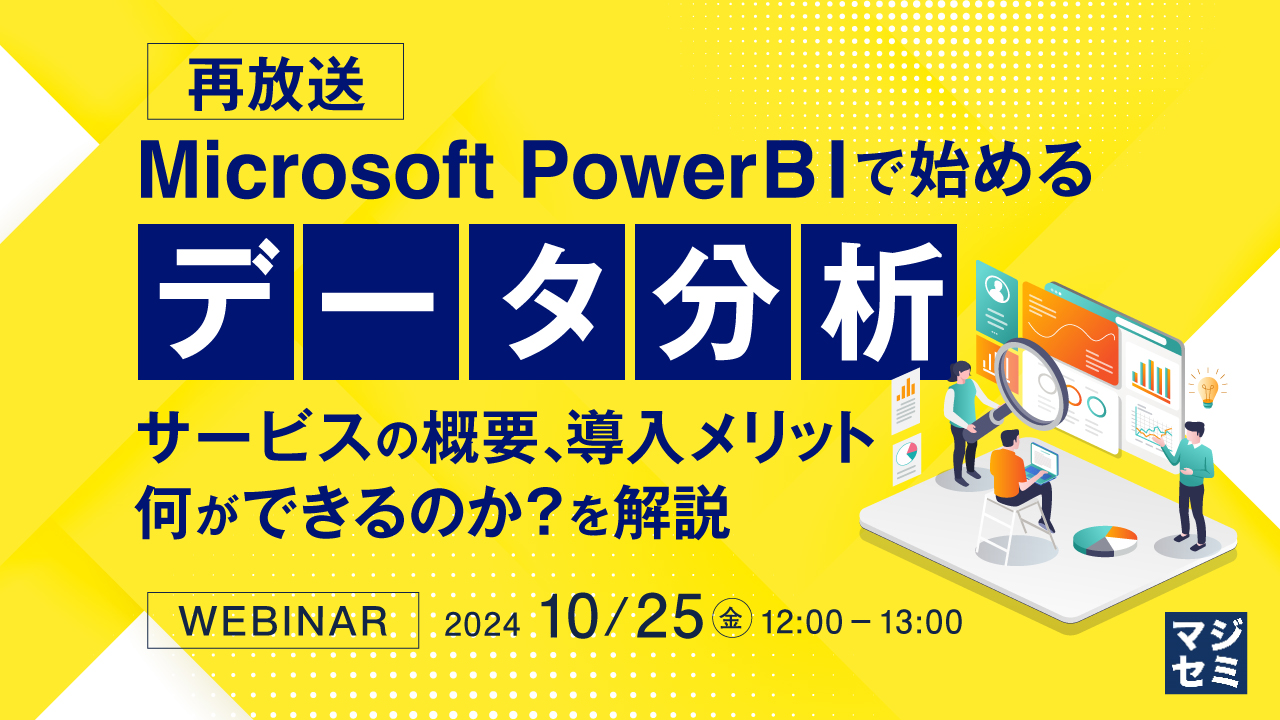 再放送

Microsoft PowerBIで始める

データ分析

サービスの概要、導入メリット
何ができるのか？を解説

WEBINAR 2024 10/25 金 12:00 – 13:00

マジセミ